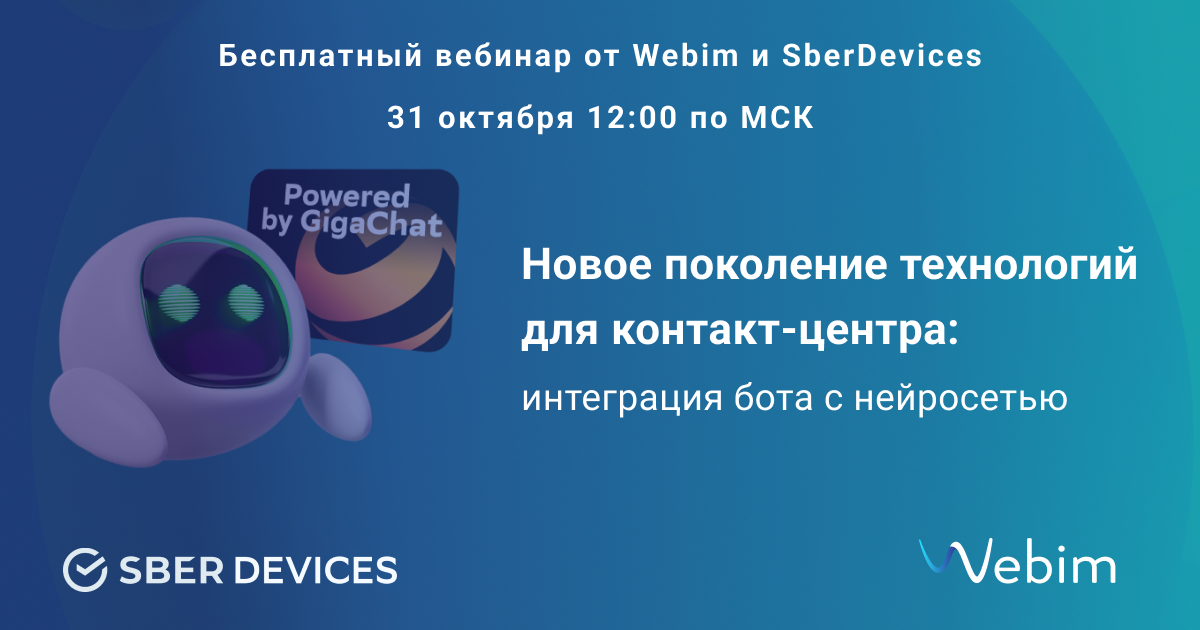 Бесплатный вебинар от Webim и SberDevices

31 октября 12:00 по МСК

Powered by GigaChat

Новое поколение технологий для контакт-центра:

интеграция бота с нейросетью

SBER DEVICES

Webim